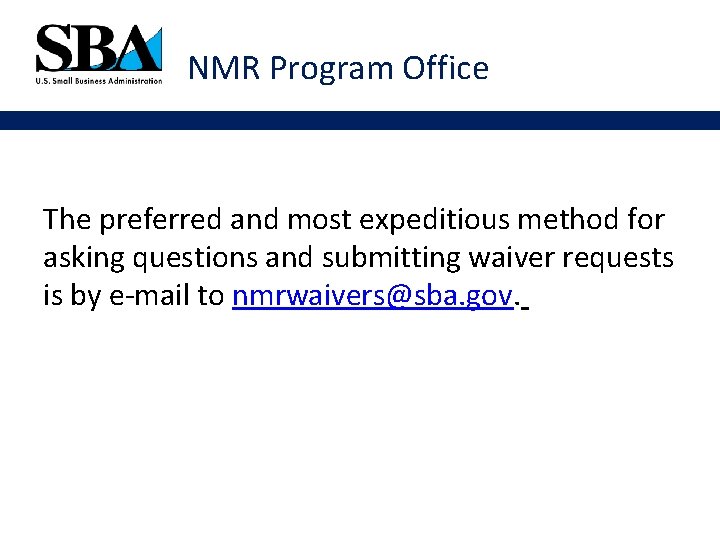 SBA
U.S. Small Business Administration

NMR Program Office

The preferred and most expeditious method for asking questions and submitting waiver requests is by e-mail to nmrwaivers@sba.gov.